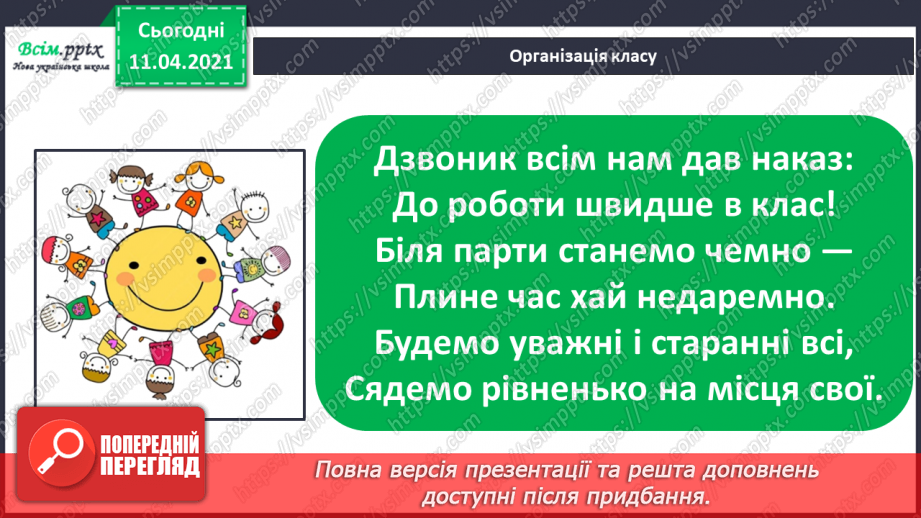 Всім.pptx
Нова українська школа

Сьогодні
11.04.2021

Організація класу

Дзвоник всім нам дав наказ:
До роботи швидше в клас!
Біля парти станемо чемно —
Плине час хай недаремно.
Будемо уважні і старанні всі,
Сядемо рівненько на місця свої.

ПОПЕРЕДНІЙ ПЕРЕГЛЯД

Повна версія презентації та решта доповнень доступні після придбання.

https://vsimpptx.com